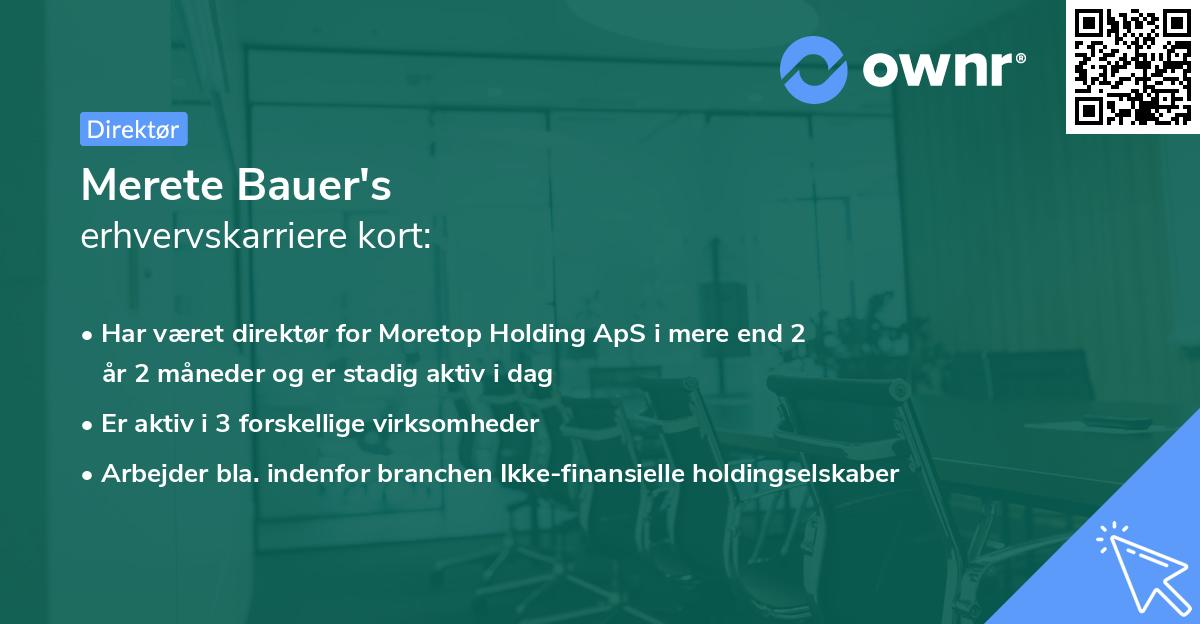 ownr®

Direktør

Merete Bauer's
erhvervskarriere kort:

• Har været direktør for Moretop Holding ApS i mere end 2 år 2 måneder og er stadig aktiv i dag
• Er aktiv i 3 forskellige virksomheder
• Arbejder bla. indenfor branchen Ikke-finansielle holdingselskaber